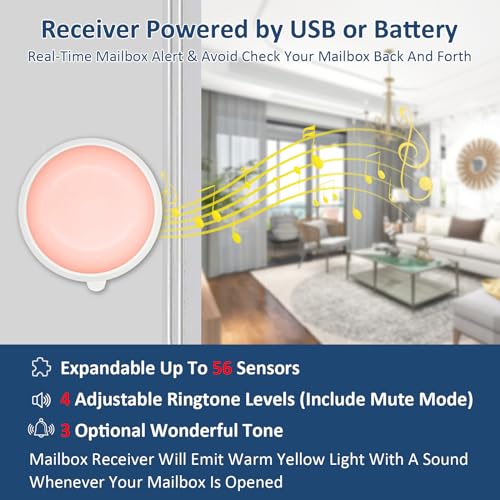 Receiver Powered by USB or Battery

Real-Time Mailbox Alert & Avoid Check Your Mailbox Back And Forth

Expandable Up To 56 Sensors

4 Adjustable Ringtone Levels (Include Mute Mode)

3 Optional Wonderful Tone

Mailbox Receiver Will Emit Warm Yellow Light With A Sound Whenever Your Mailbox Is Opened